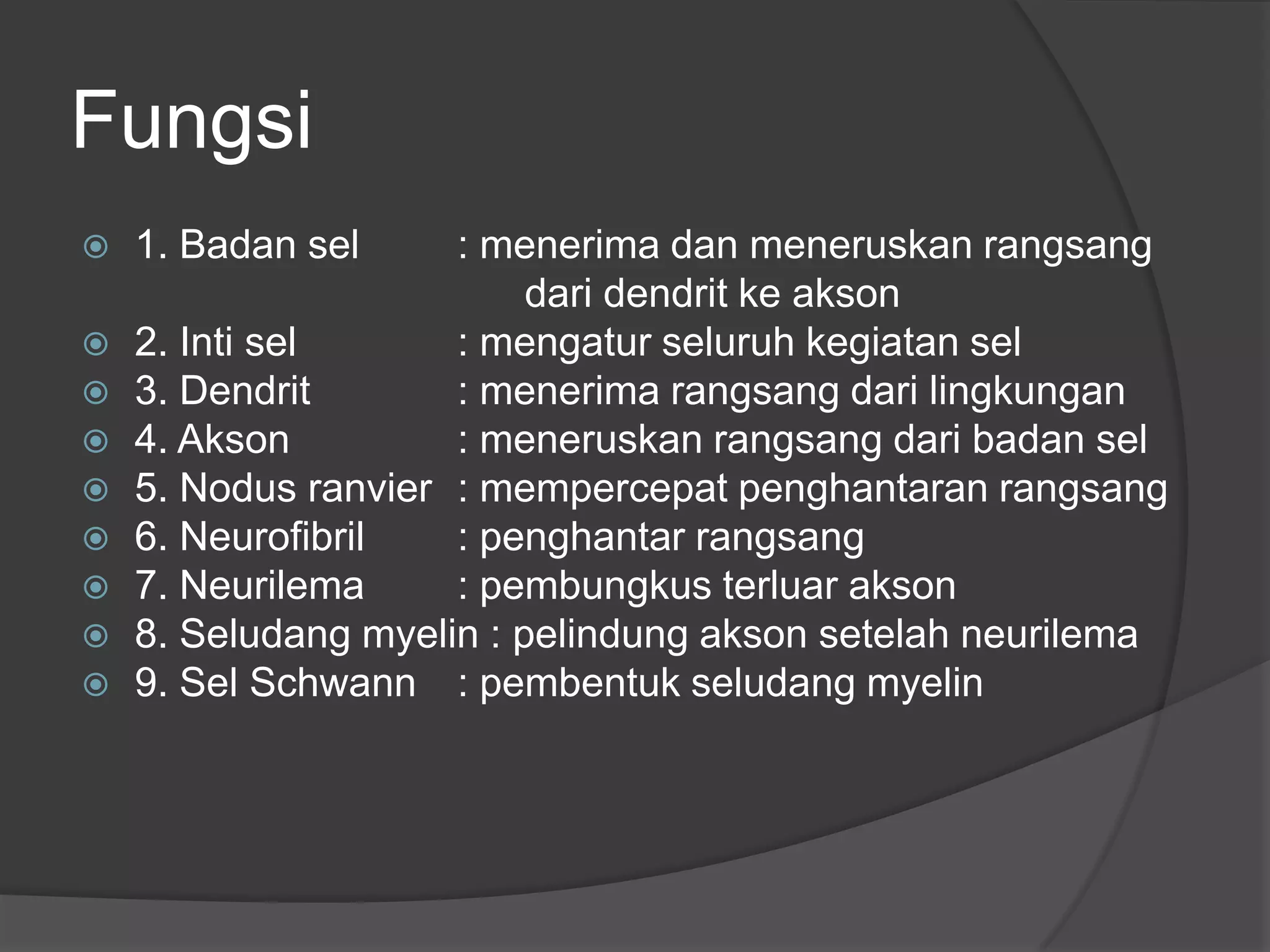 Fungsi

1. Badan sel : menerima dan meneruskan rangsang dari dendrit ke akson
2. Inti sel : mengatur seluruh kegiatan sel
3. Dendrit : menerima rangsang dari lingkungan
4. Akson : meneruskan rangsang dari badan sel
5. Nodus ranvier : mempercepat penghantaran rangsang
6. Neurofibril : penghantar rangsang
7. Neurilema : pembungkus terluar akson
8. Seludang myelin : pelindung akson setelah neurilema
9. Sel Schwann : pembentuk seludang myelin